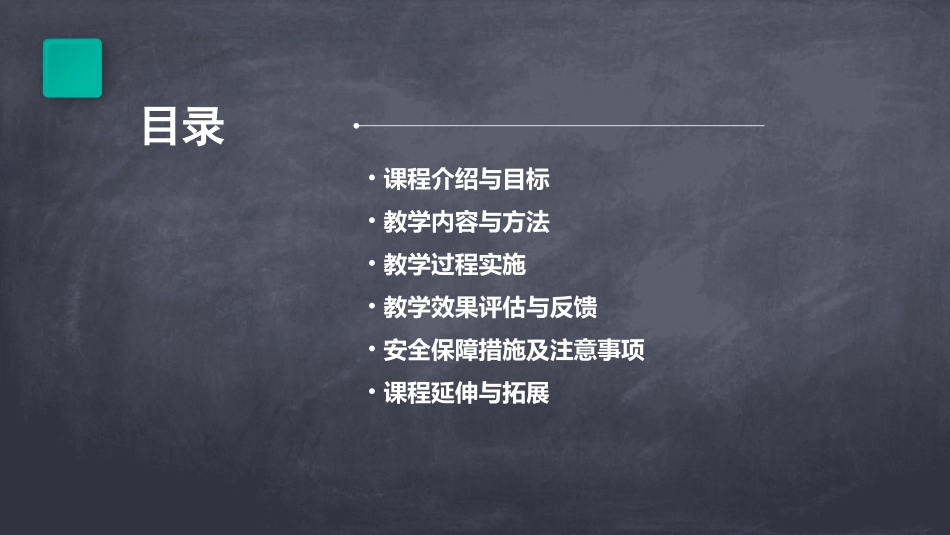 目录

• 课程介绍与目标
• 教学内容与方法
• 教学过程实施
• 教学效果评估与反馈
• 安全保障措施及注意事项
• 课程延伸与拓展